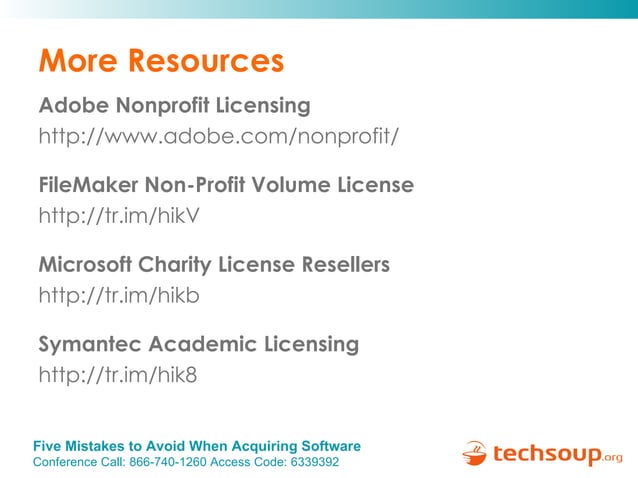 More Resources

Adobe Nonprofit Licensing
http://www.adobe.com/nonprofit/

FileMaker Non-Profit Volume License
http://tr.im/hikV

Microsoft Charity License Resellers
http://tr.im/hikb

Symantec Academic Licensing
http://tr.im/hik8

Five Mistakes to Avoid When Acquiring Software
Conference Call: 866-740-1260 Access Code: 6339392

techsoup.org